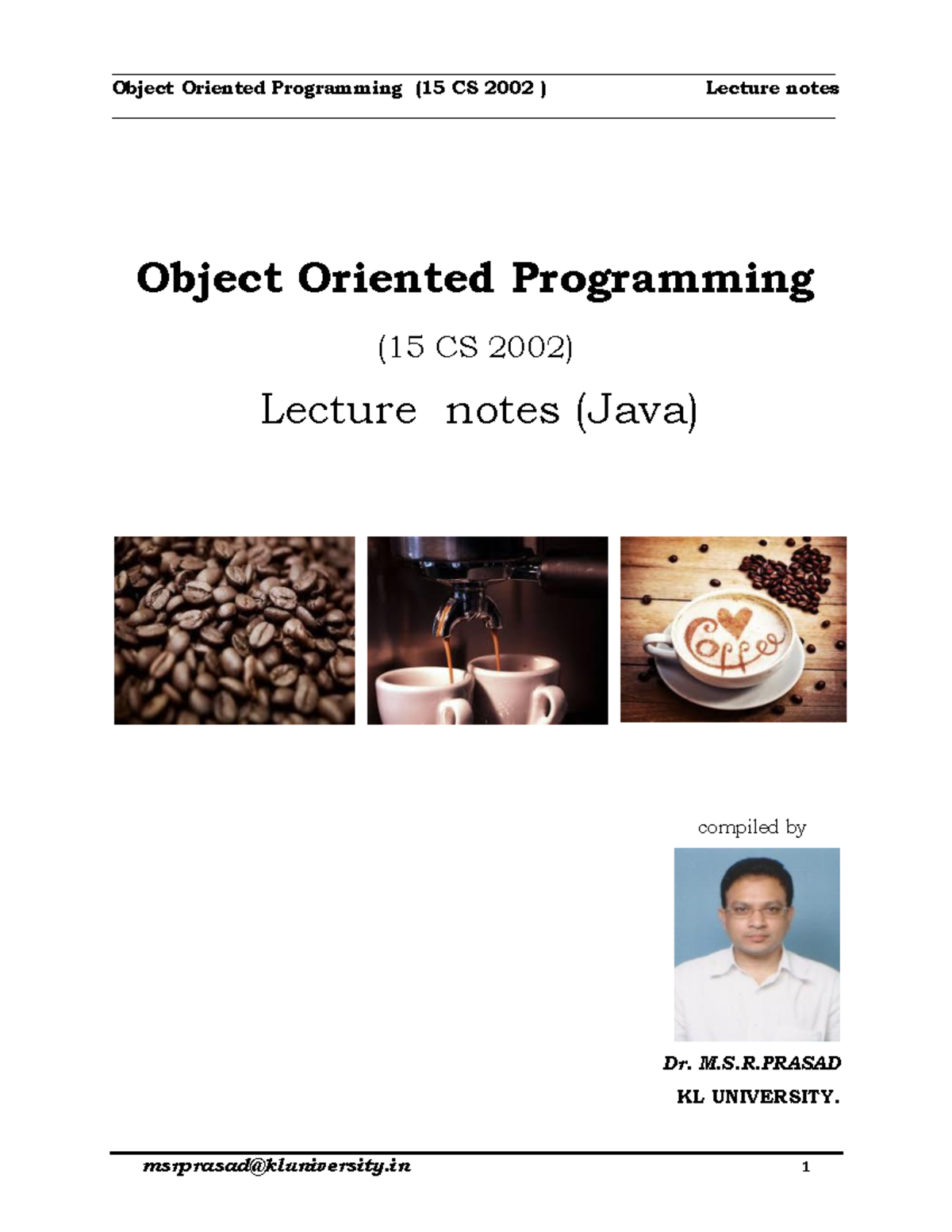 Object Oriented Programming (15 CS 2002 ) Lecture notes

Object Oriented Programming

(15 CS 2002)

Lecture notes (Java)

Coffee

compiled by

Dr. M.S.R.PRASAD

KL UNIVERSITY.

msrprasad@kluniversity.in 1